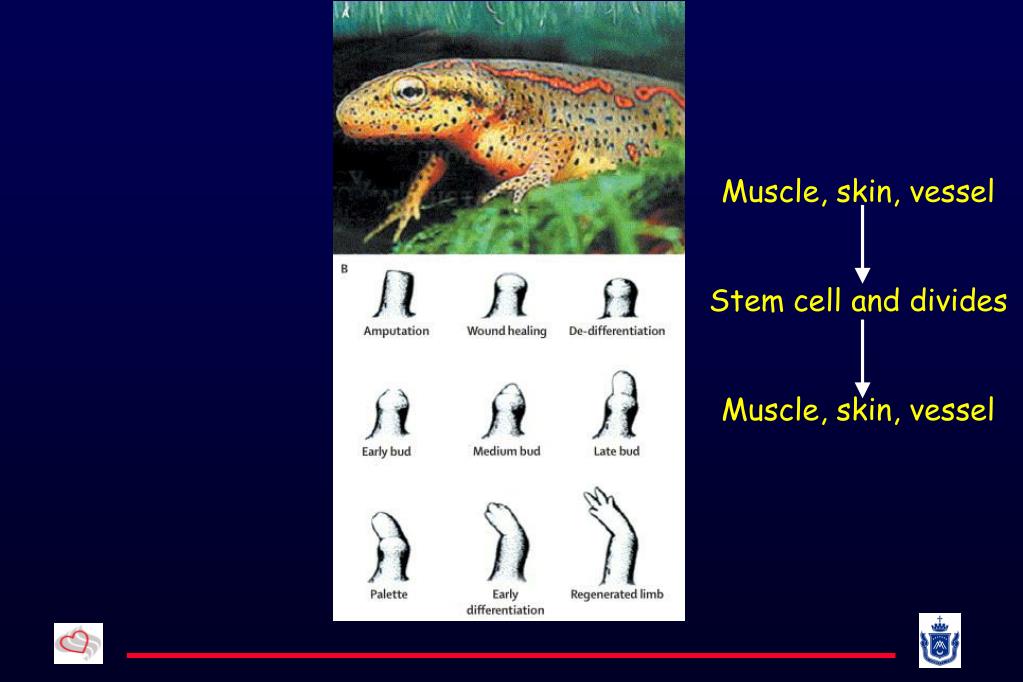 A

B

Amputation

Wound healing

De-differentiation

Early bud

Medium bud

Late bud

Palette

Early differentiation

Regenerated limb

Muscle, skin, vessel

Stem cell and divides

Muscle, skin, vessel